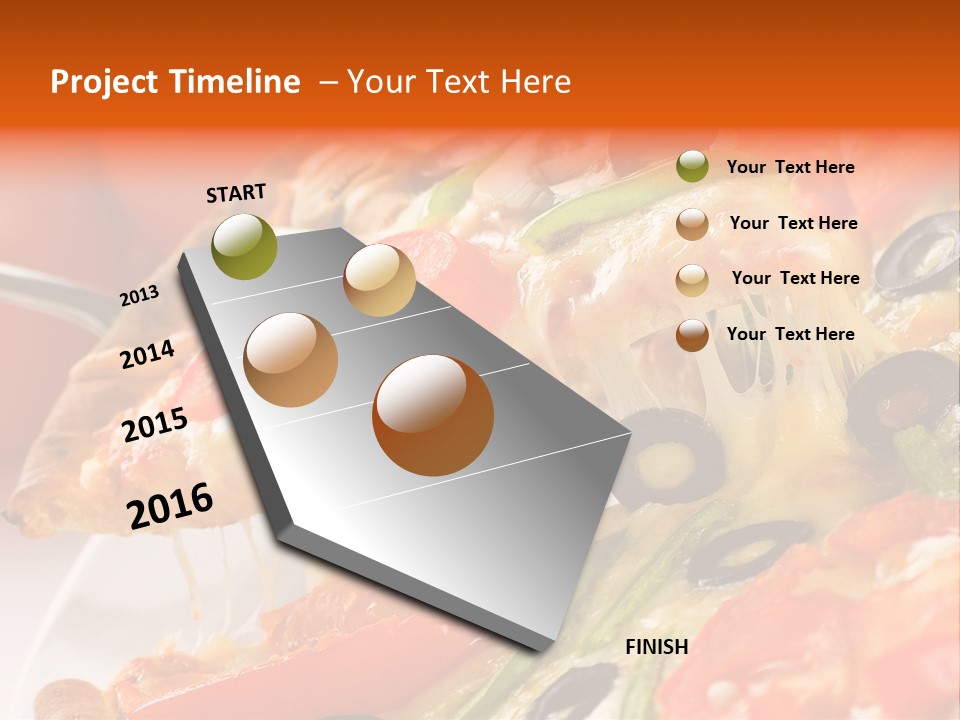 Project Timeline – Your Text Here

START

2013

2014

2015

2016

FINISH

Your Text Here

Your Text Here

Your Text Here

Your Text Here